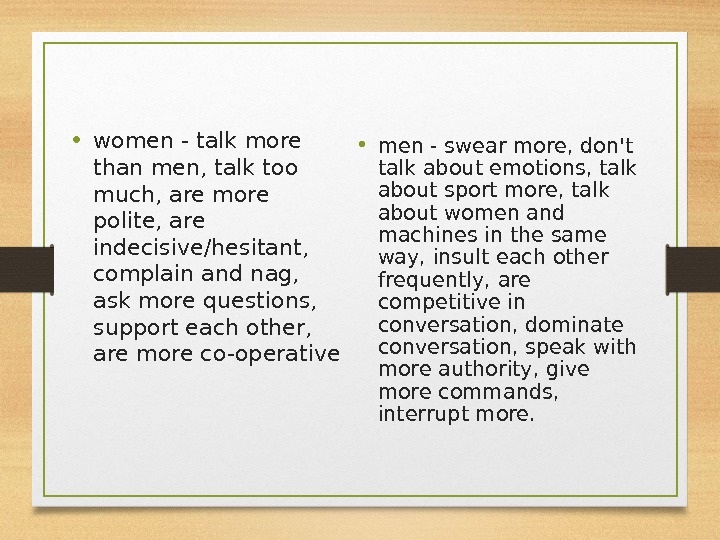 • women - talk more than men, talk too much, are more polite, are indecisive/hesitant, complain and nag, ask more questions, support each other, are more co-operative

• men - swear more, don't talk about emotions, talk about sport more, talk about women and machines in the same way, insult each other frequently, are competitive in conversation, dominate conversation, speak with more authority, give more commands, interrupt more.